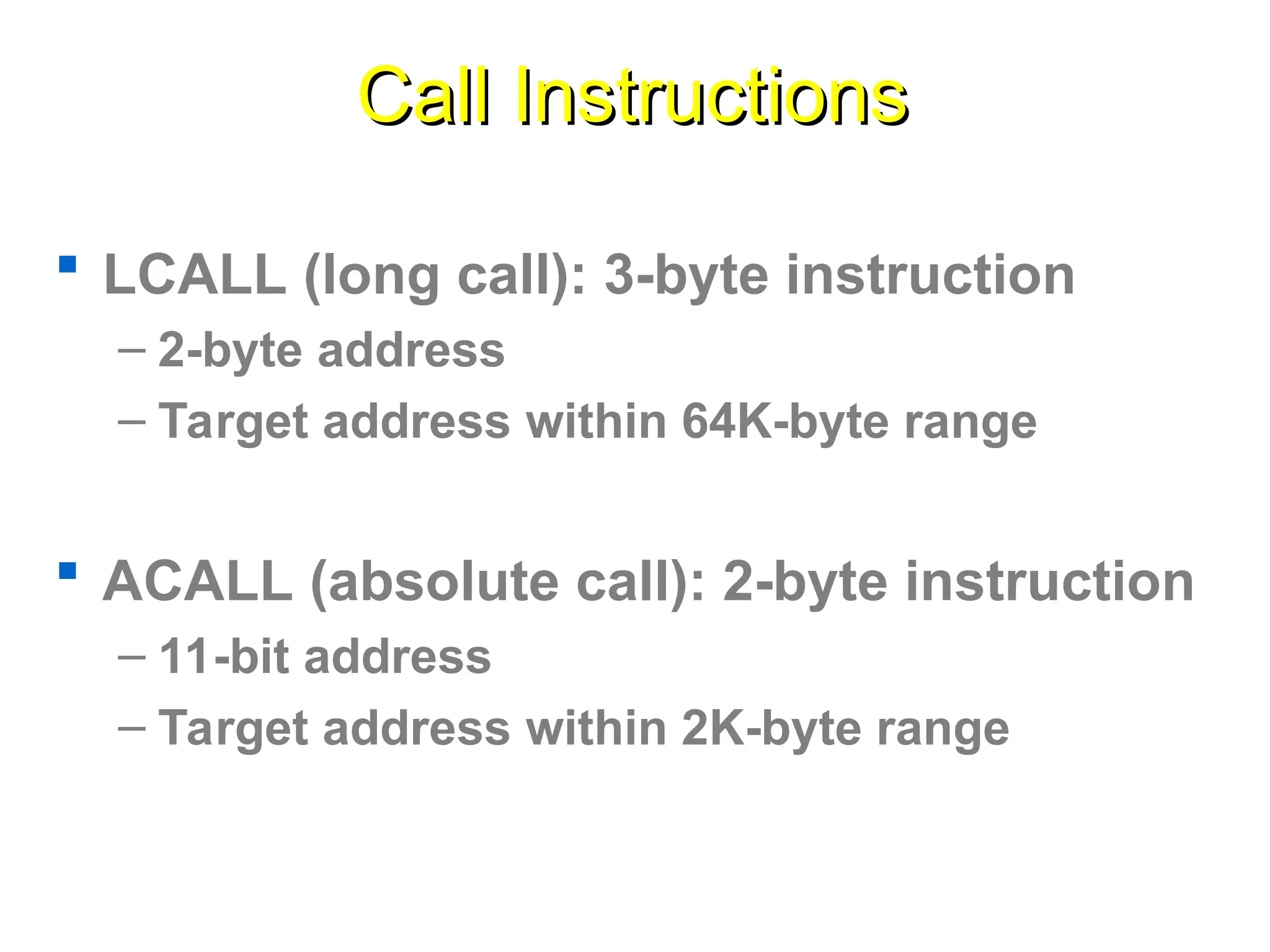 Call Instructions

▪ LCALL (long call): 3-byte instruction
– 2-byte address
– Target address within 64K-byte range

▪ ACALL (absolute call): 2-byte instruction
– 11-bit address
– Target address within 2K-byte range